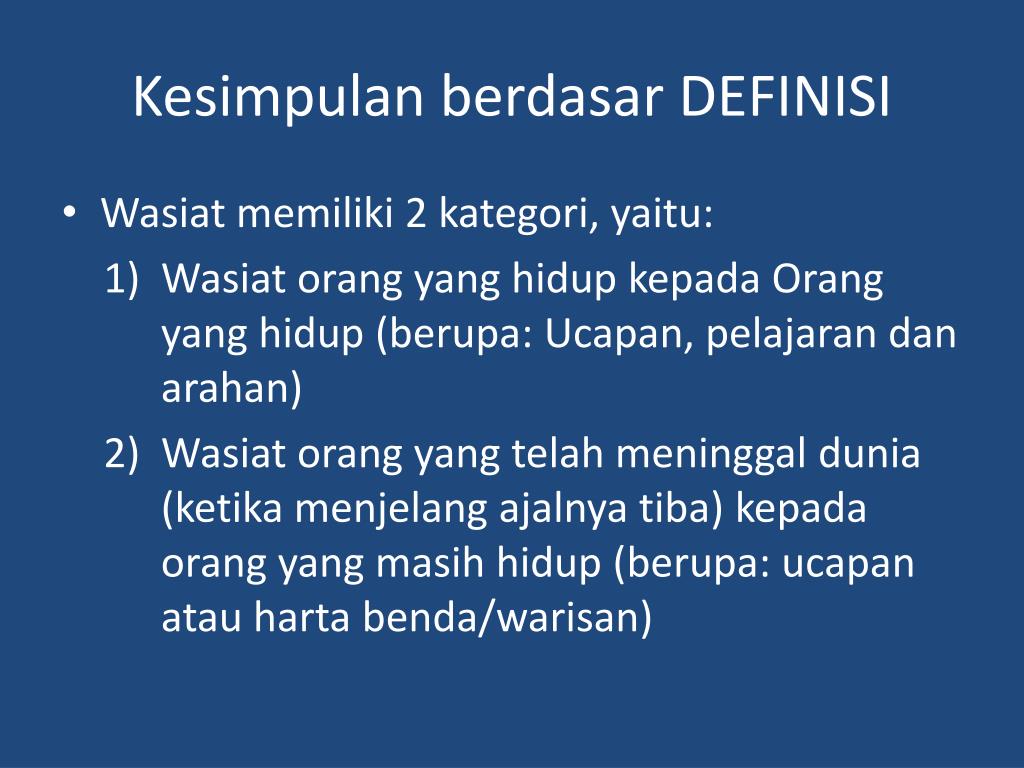 Kesimpulan berdasar DEFINISI

• Wasiat memiliki 2 kategori, yaitu:

1) Wasiat orang yang hidup kepada Orang yang hidup (berupa: Ucapan, pelajaran dan arahan)

2) Wasiat orang yang telah meninggal dunia (ketika menjelang ajalnya tiba) kepada orang yang masih hidup (berupa: ucapan atau harta benda/warisan)